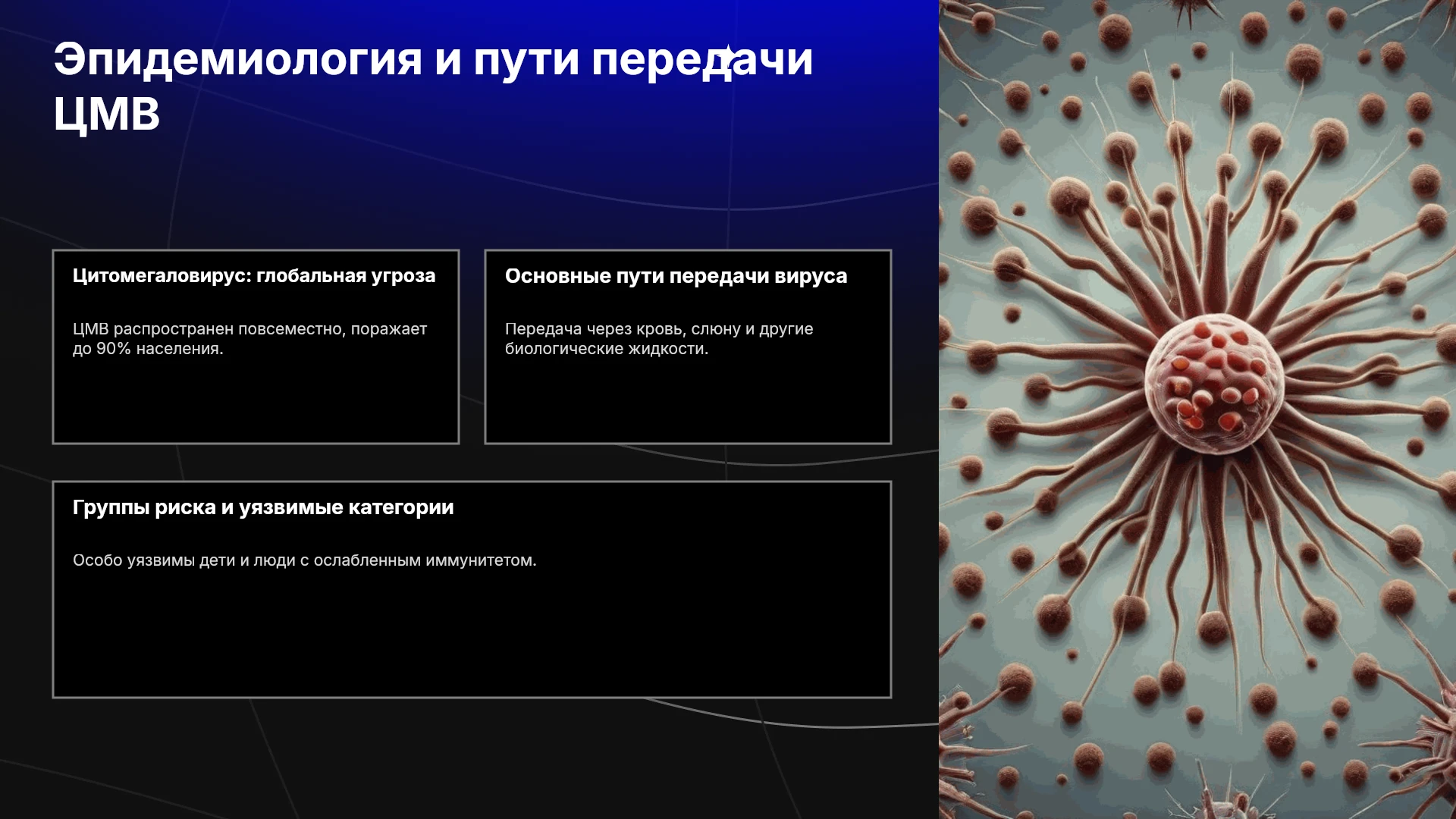 Эпидемиология и пути передачи ЦМВ

Цитомегаловирус: глобальная угроза

ЦМВ распространен повсеместно, поражает до 90% населения.

Основные пути передачи вируса

Передача через кровь, слюну и другие биологические жидкости.

Группы риска и уязвимые категории

Особо уязвимы дети и люди с ослабленным иммунитетом.